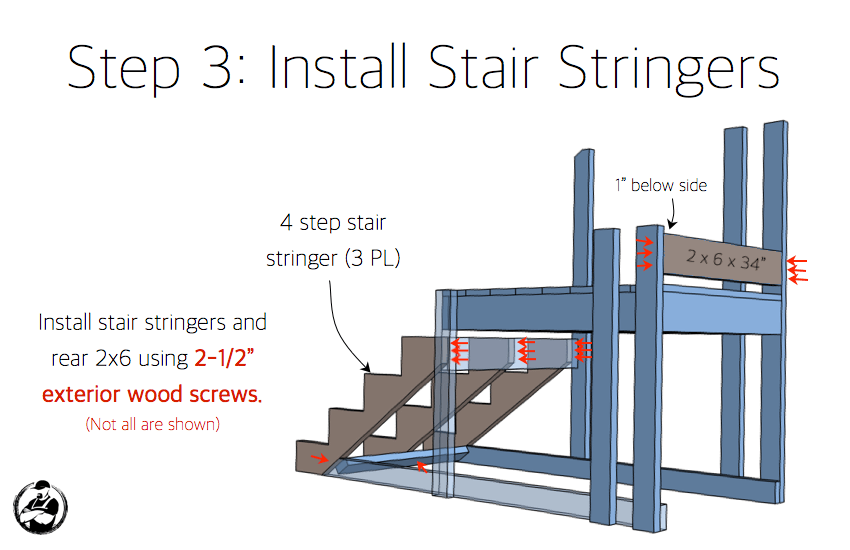 Step 3: Install Stair Stringers

1" below side

4 step stair stringer (3 PL)

2 x 6 x 34"

Install stair stringers and rear 2x6 using 2-1/2" exterior wood screws.
(Not all are shown)